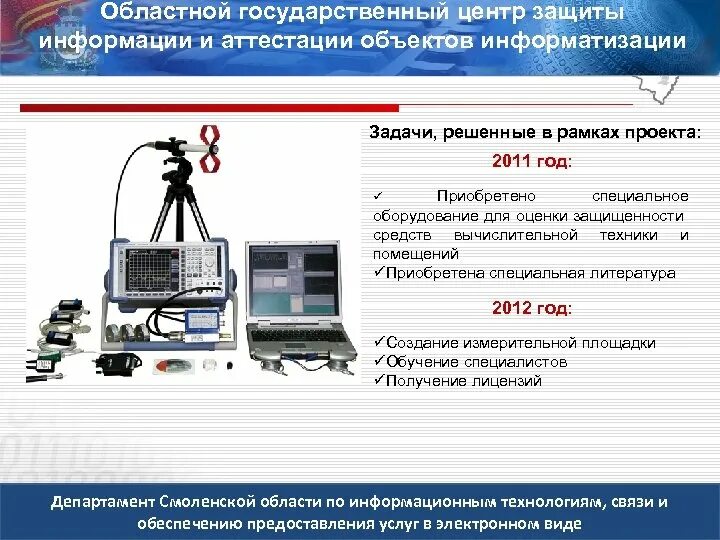 Областной государственный центр защиты информации и аттестации объектов информатизации

Задачи, решенные в рамках проекта:

2011 год:

✓ Приобретено специальное оборудование для оценки защищенности средств вычислительной техники и помещений
✓Приобретена специальная литература

2012 год:

✓Создание измерительной площадки
✓Обучение специалистов
✓Получение лицензий

Департамент Смоленской области по информационным технологиям, связи и обеспечению предоставления услуг в электронном виде